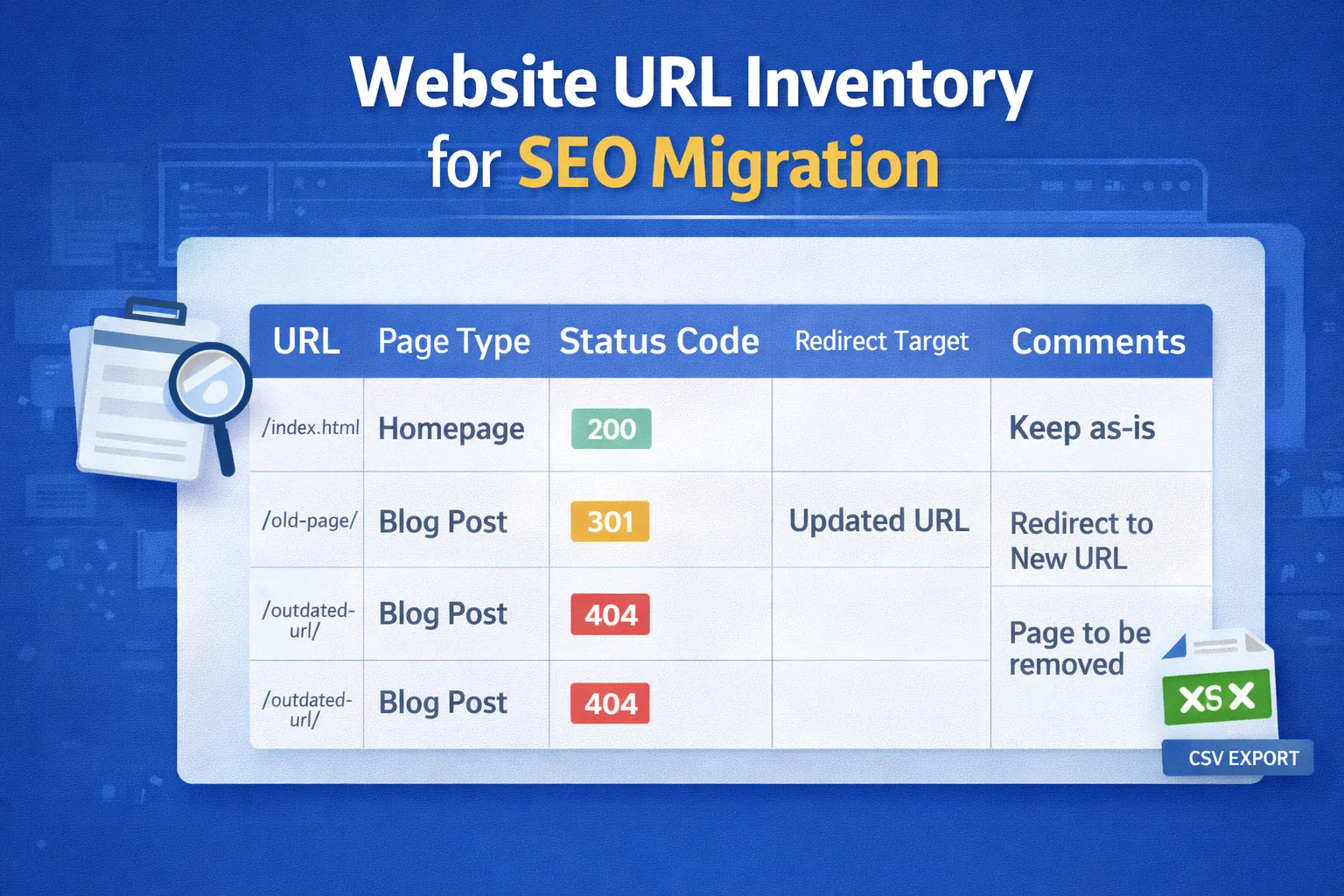 Website URL Inventory
for SEO Migration

| URL | Page Type | Status Code | Redirect Target | Comments |
|---|---|---|---|---|
| /index.html | Homepage | 200 | | Keep as-is |
| /old-page/ | Blog Post | 301 | Updated URL | Redirect to New URL |
| /outdated-url/ | Blog Post | 404 | | Page to be removed |
| /outdated-url/ | Blog Post | 404 | | |

XSX
CSV EXPORT